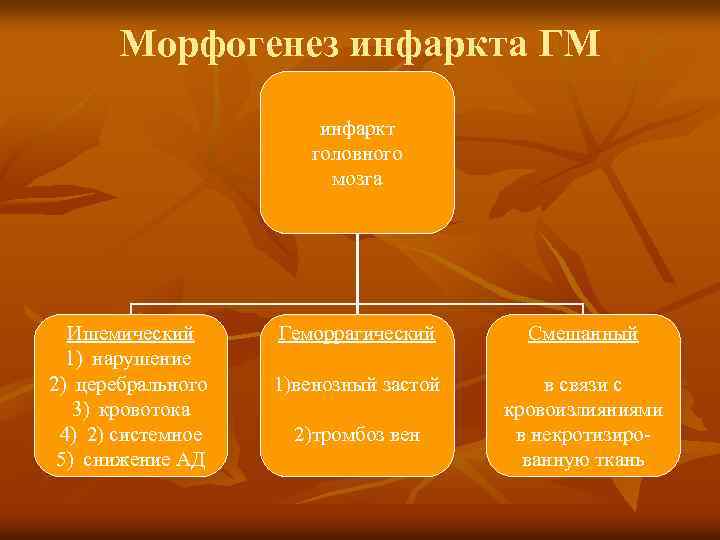 Морфогенез инфаркта ГМ

инфаркт головного мозга

Ишемический
1) нарушение
2) церебрального
3) кровотока
4) 2) системное
5) снижение АД

Геморрагический
1)венозный застой
2)тромбоз вен

Смешанный
в связи с кровоизлияниями в некротизированную ткань